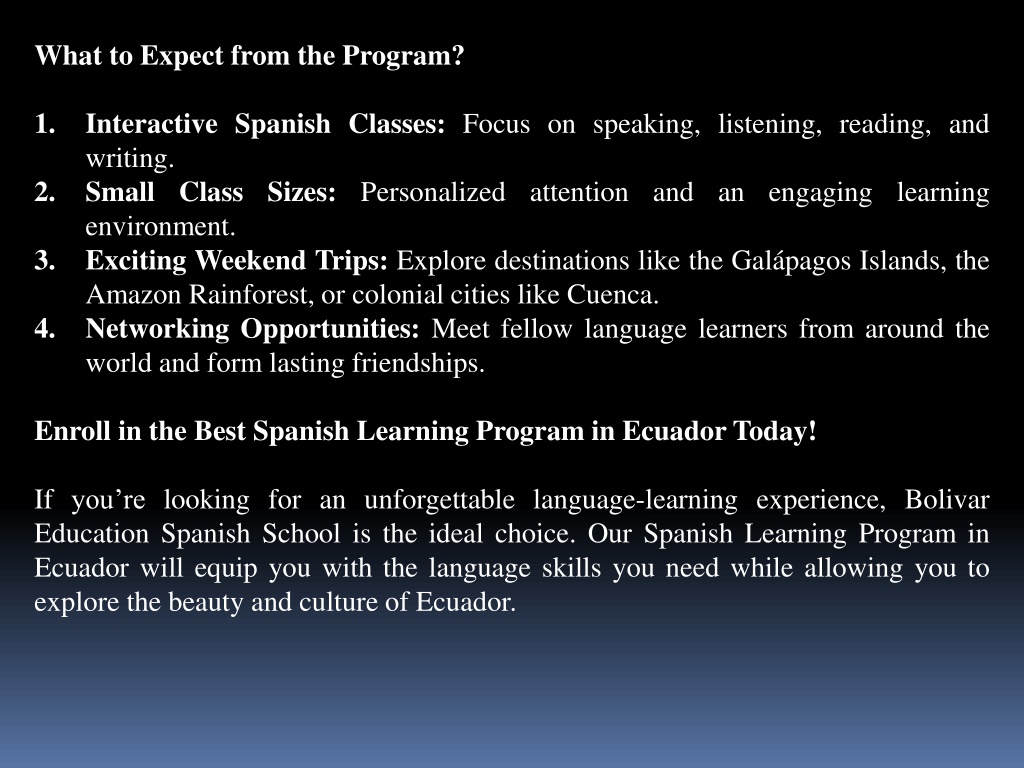 What to Expect from the Program?

1. Interactive Spanish Classes: Focus on speaking, listening, reading, and writing.
2. Small Class Sizes: Personalized attention and an engaging learning environment.
3. Exciting Weekend Trips: Explore destinations like the Galápagos Islands, the Amazon Rainforest, or colonial cities like Cuenca.
4. Networking Opportunities: Meet fellow language learners from around the world and form lasting friendships.

Enroll in the Best Spanish Learning Program in Ecuador Today!

If you’re looking for an unforgettable language-learning experience, Bolivar Education Spanish School is the ideal choice. Our Spanish Learning Program in Ecuador will equip you with the language skills you need while allowing you to explore the beauty and culture of Ecuador.